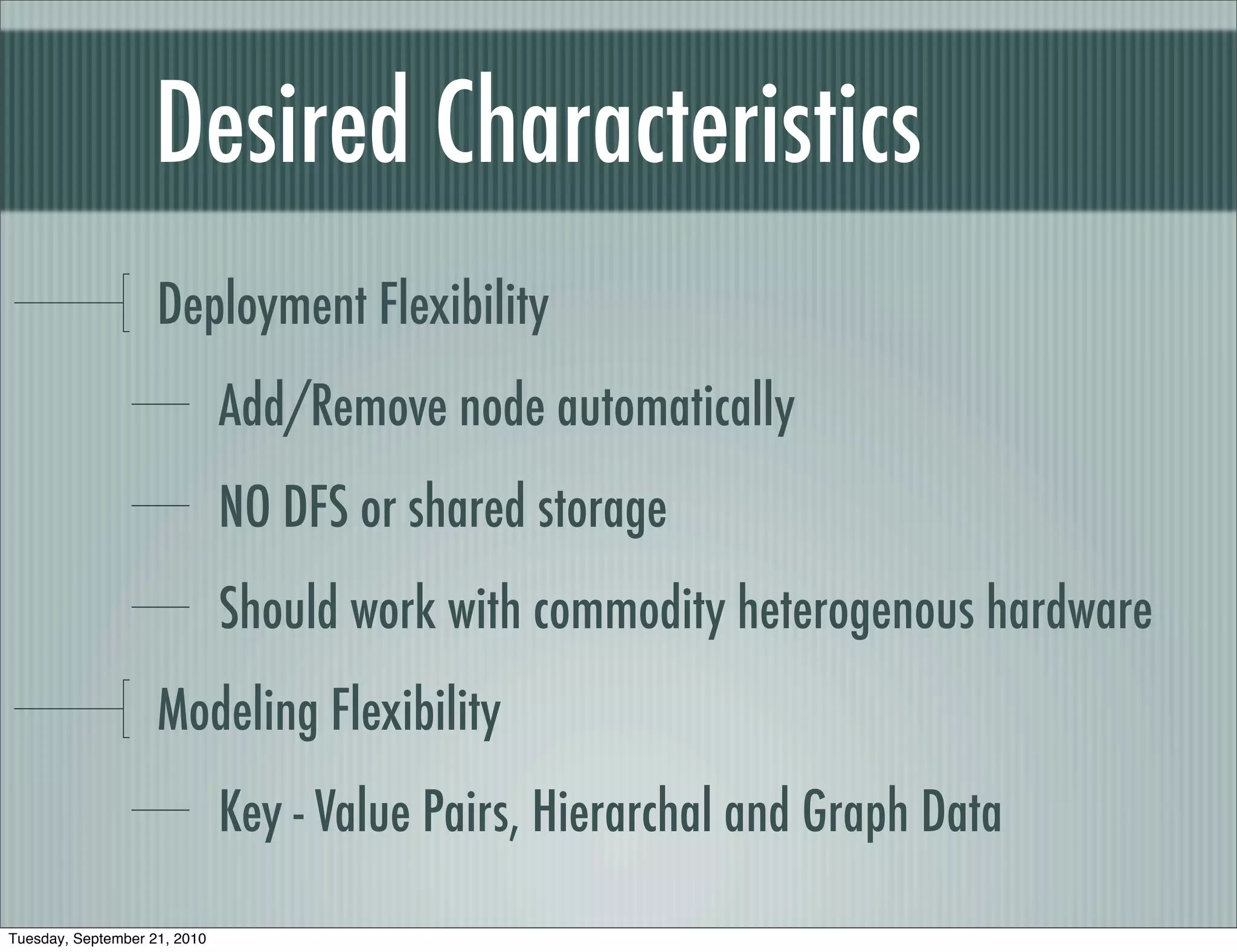 Desired Characteristics

Deployment Flexibility

Add/Remove node automatically

NO DFS or shared storage

Should work with commodity heterogenous hardware

Modeling Flexibility

Key - Value Pairs, Hierarchal and Graph Data

Tuesday, September 21, 2010